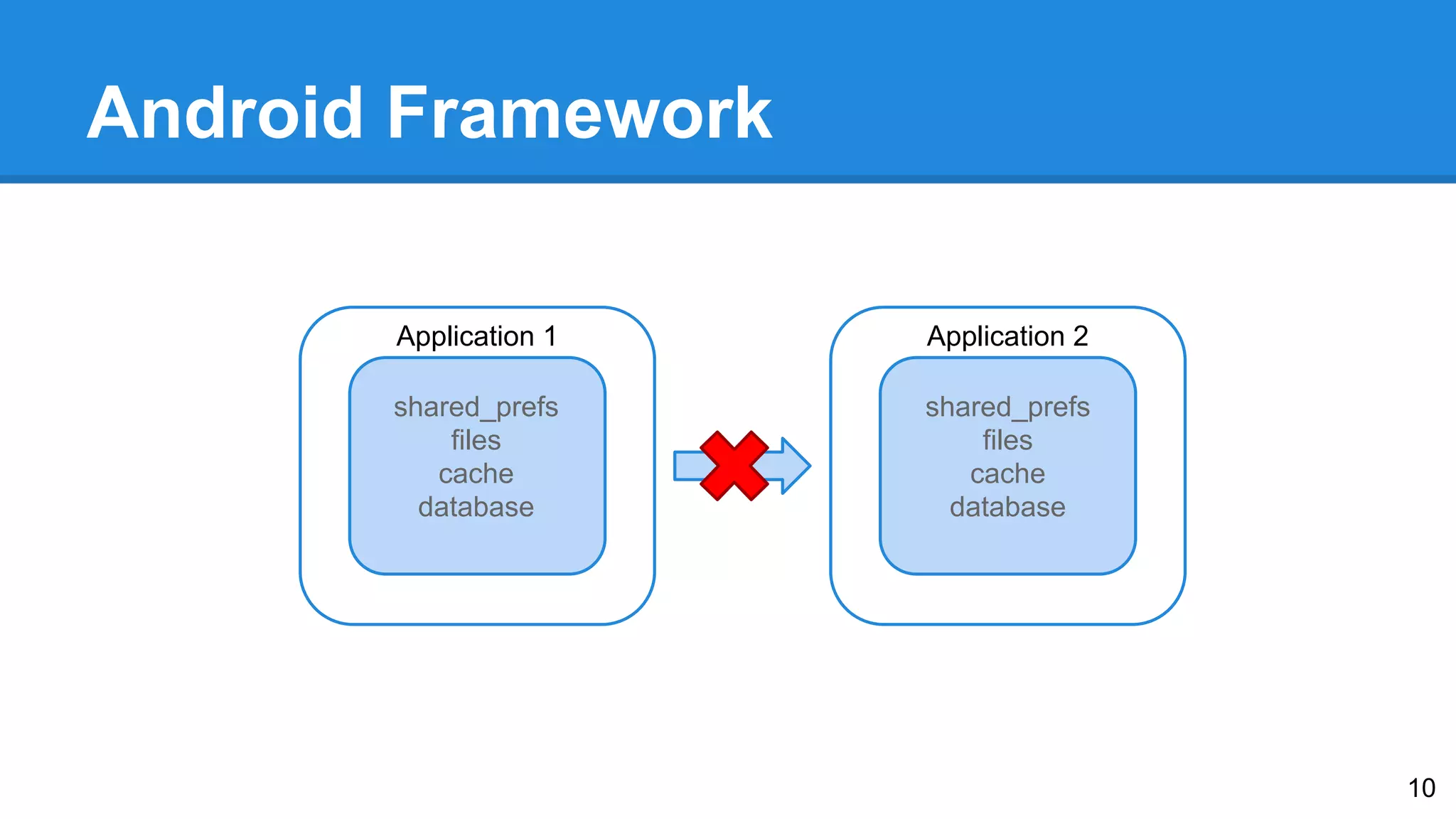 Android Framework

Application 1

shared_prefs
files
cache
database

Application 2

shared_prefs
files
cache
database

10